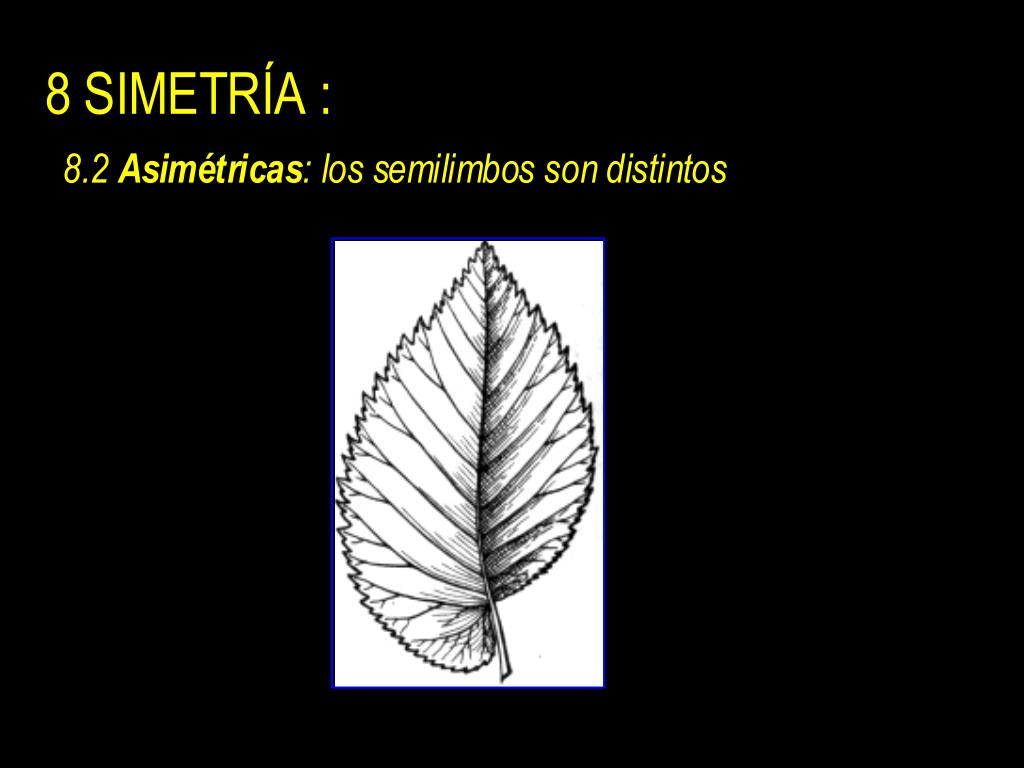 8 SIMETRÍA :

8.2 Asimétricas: los semilimbos son distintos